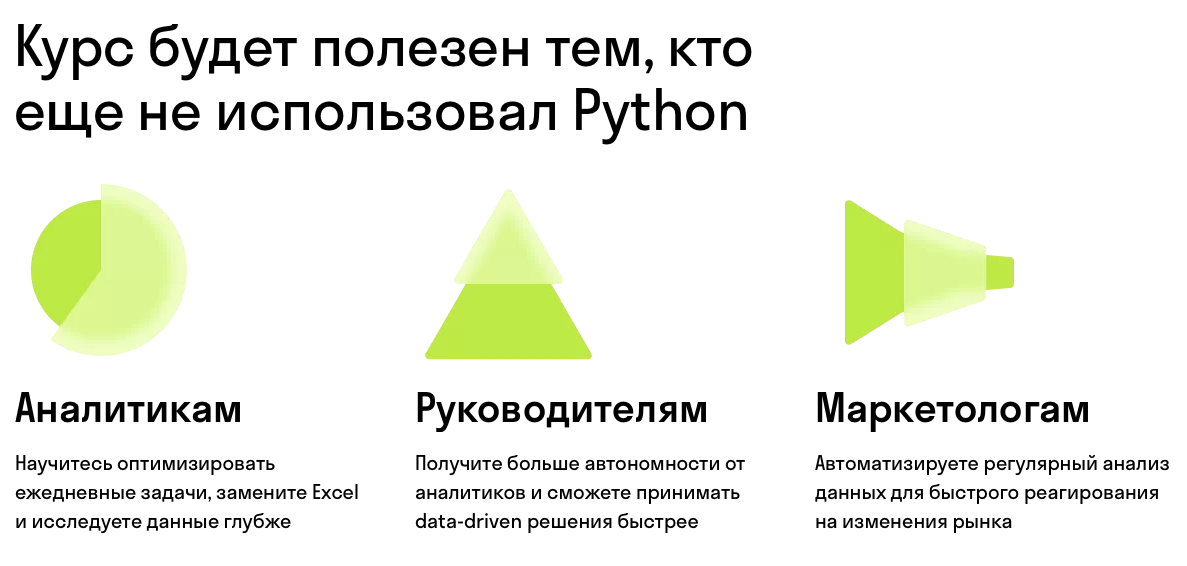 Курс будет полезен тем, кто еще не использовал Python

Аналитикам

Научитесь оптимизировать ежедневные задачи, замените Excel и исследуете данные глубже

Руководителям

Получите больше автономности от аналитиков и сможете принимать data-driven решения быстрее

Маркетологам

Автоматизируете регулярный анализ данных для быстрого реагирования на изменения рынка